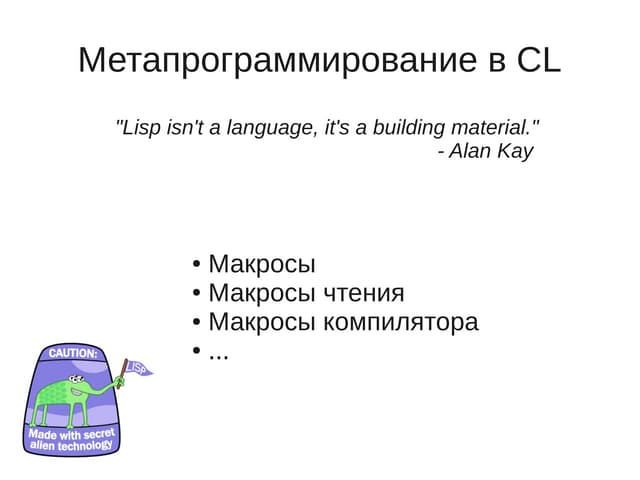 Метапрограммирование в CL

"Lisp isn't a language, it's a building material."
- Alan Kay

• Макросы
• Макросы чтения
• Макросы компилятора
• ...

CAUTION:
LISP
Made with secret alien technology